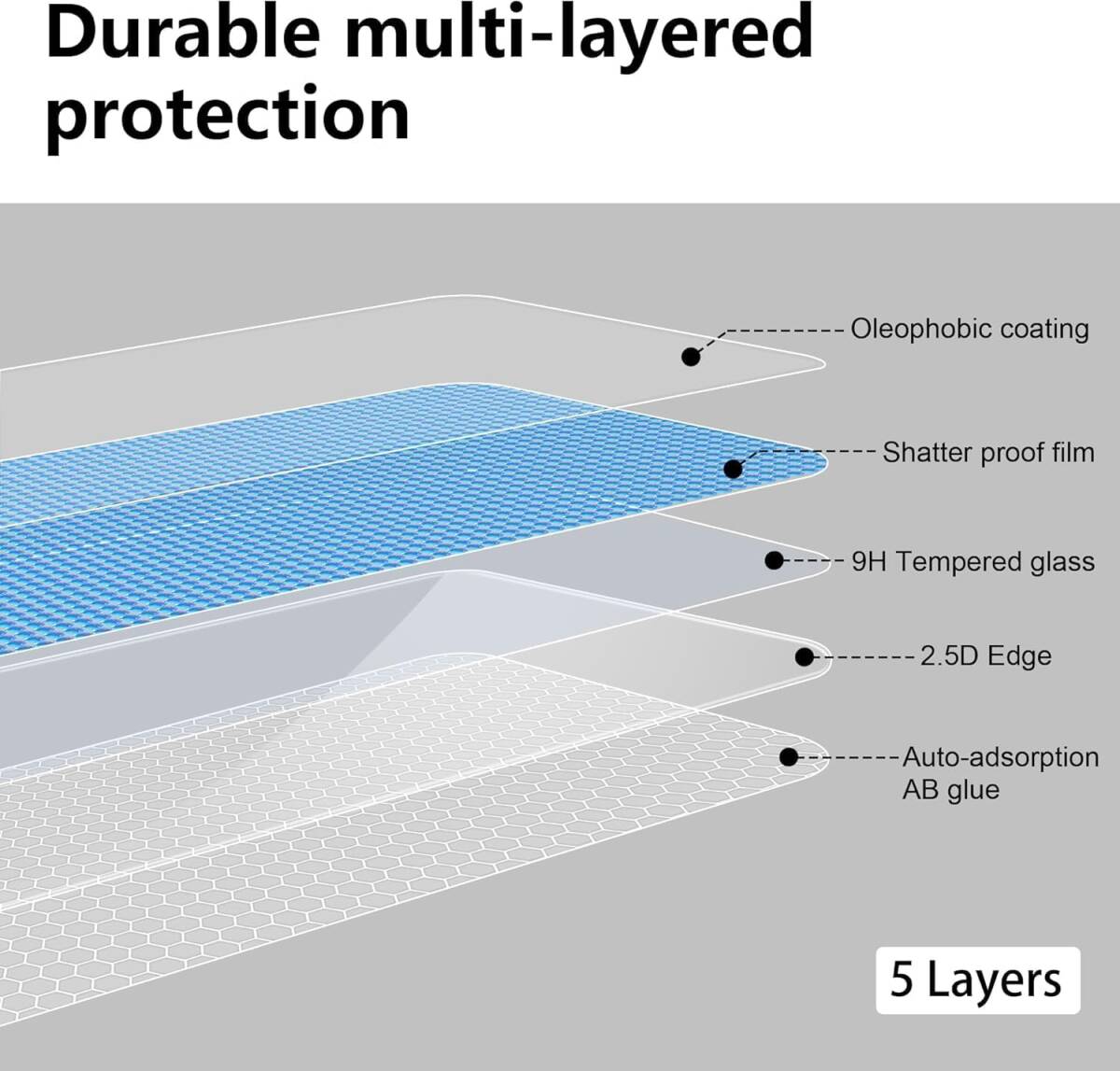 Durable multi-layered protection

Oleophobic coating

Shatter proof film

9H Tempered glass

2.5D Edge

Auto-adsorption AB glue

5 Layers